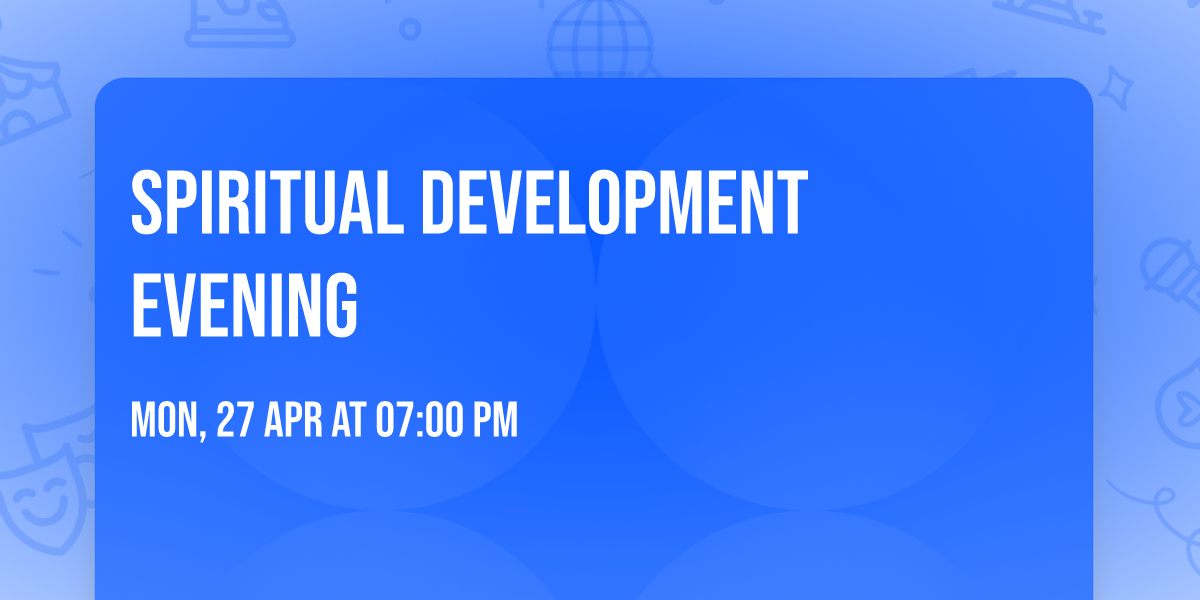 SPIRITUAL DEVELOPMENT EVENING

MON, 27 APR AT 07:00 PM